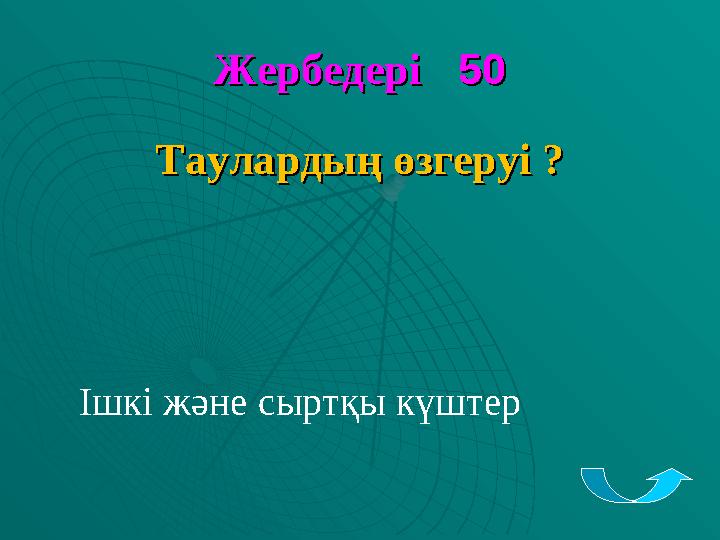 Жербедері 50

Таулардың өзгеруі ?

Ішкі және сыртқы күштер